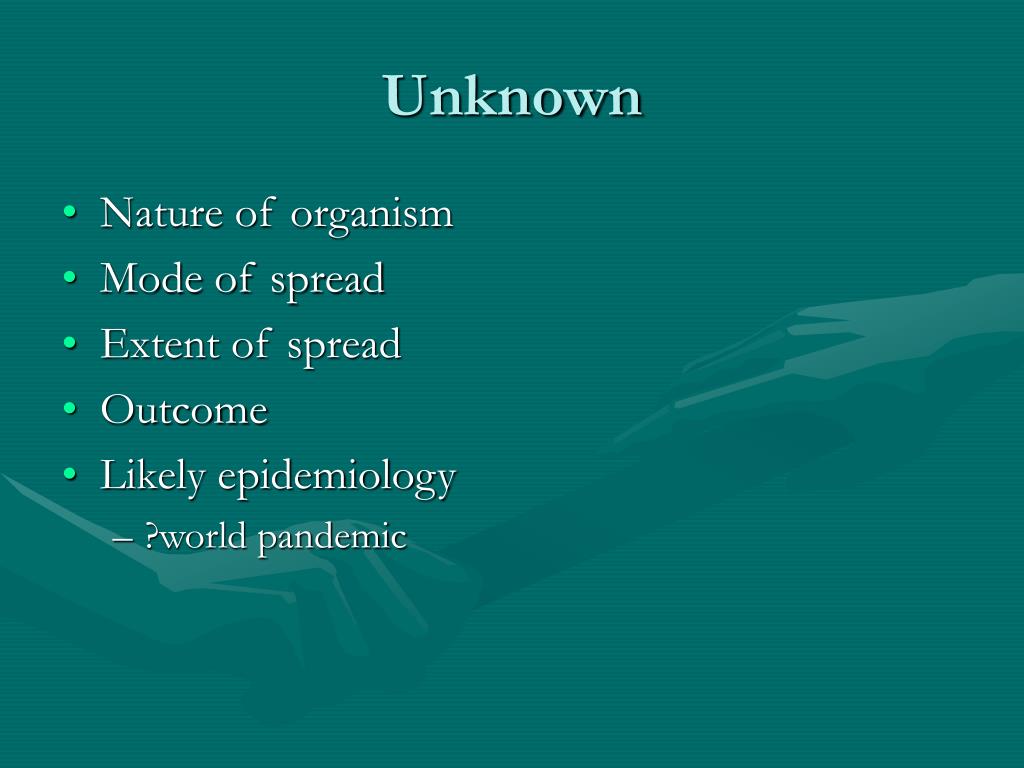 Unknown

• Nature of organism
• Mode of spread
• Extent of spread
• Outcome
• Likely epidemiology
– ?world pandemic